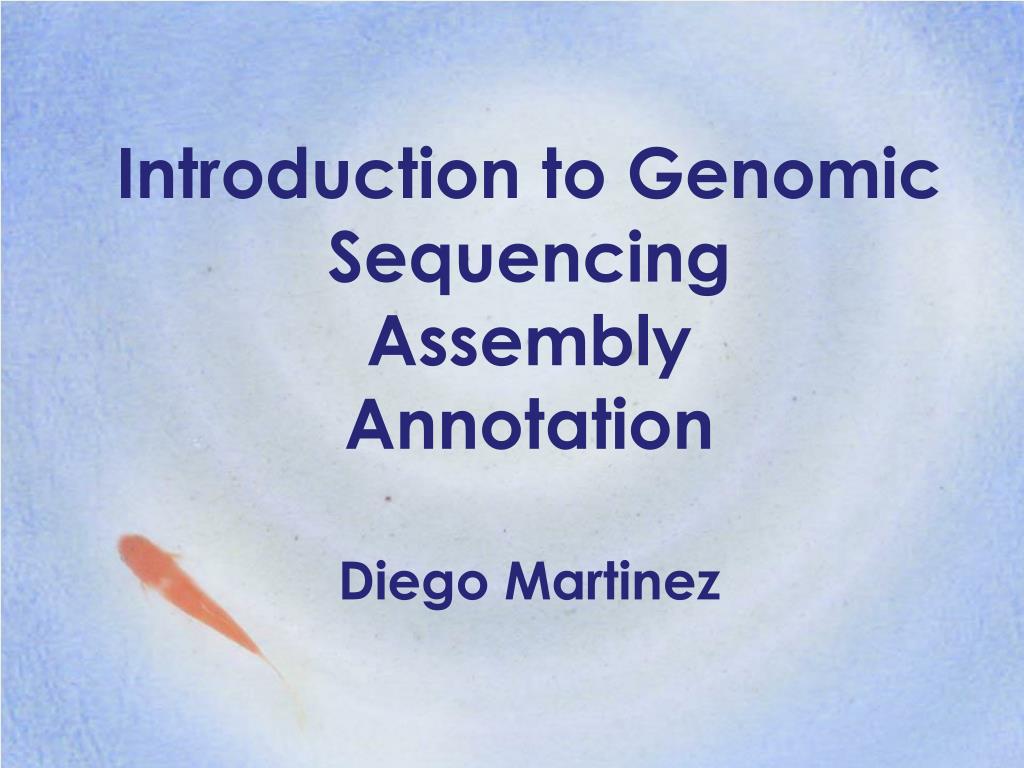 Introduction to Genomic
Sequencing
Assembly
Annotation

Diego Martinez